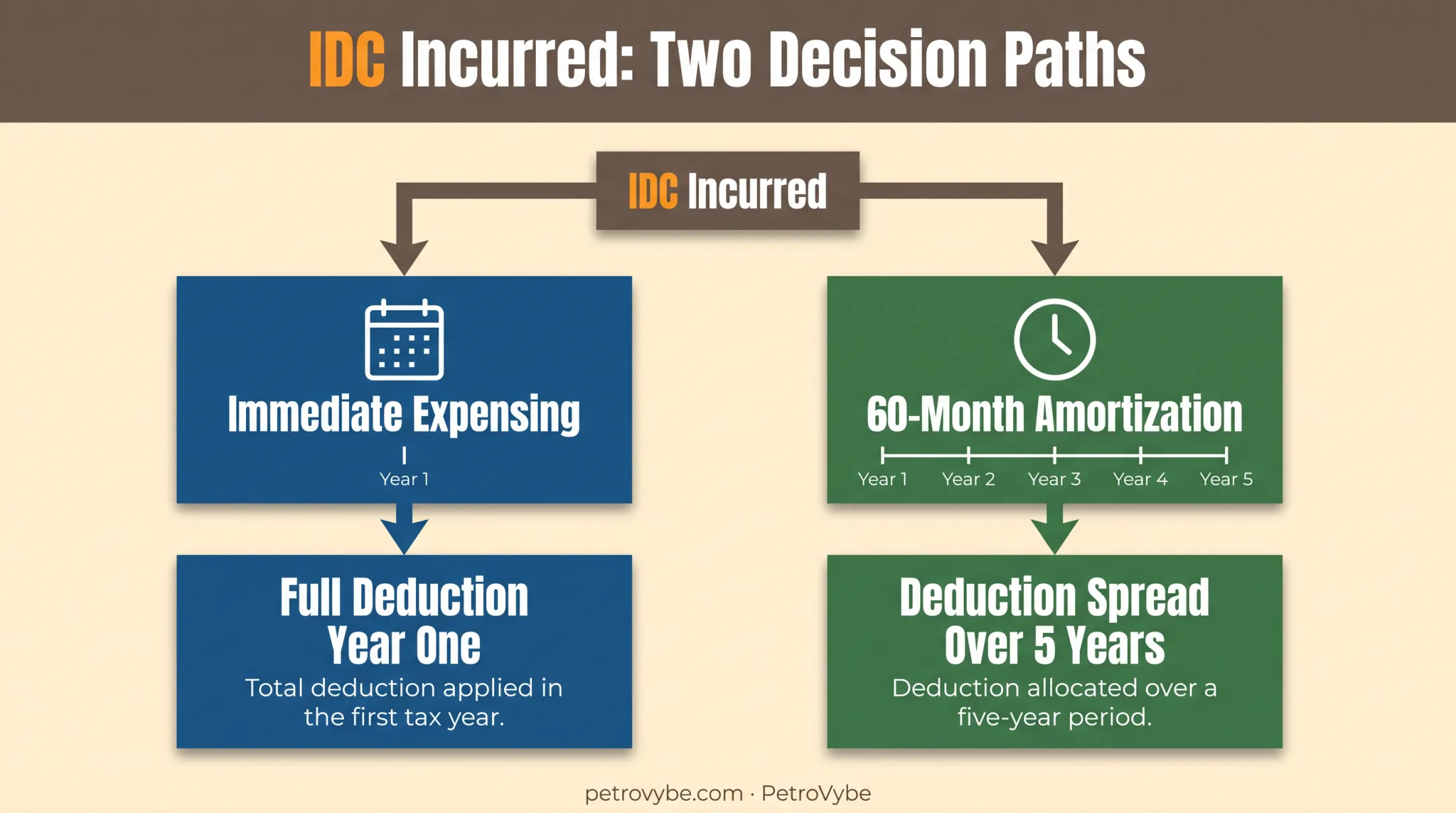 IDC Incurred: Two Decision Paths

IDC Incurred

Immediate Expensing

Year 1

Full Deduction Year One

Total deduction applied in the first tax year.

60-Month Amortization

Year 1 Year 2 Year 3 Year 4 Year 5

Deduction Spread Over 5 Years

Deduction allocated over a five-year period.

petrovybe.com · PetroVybe